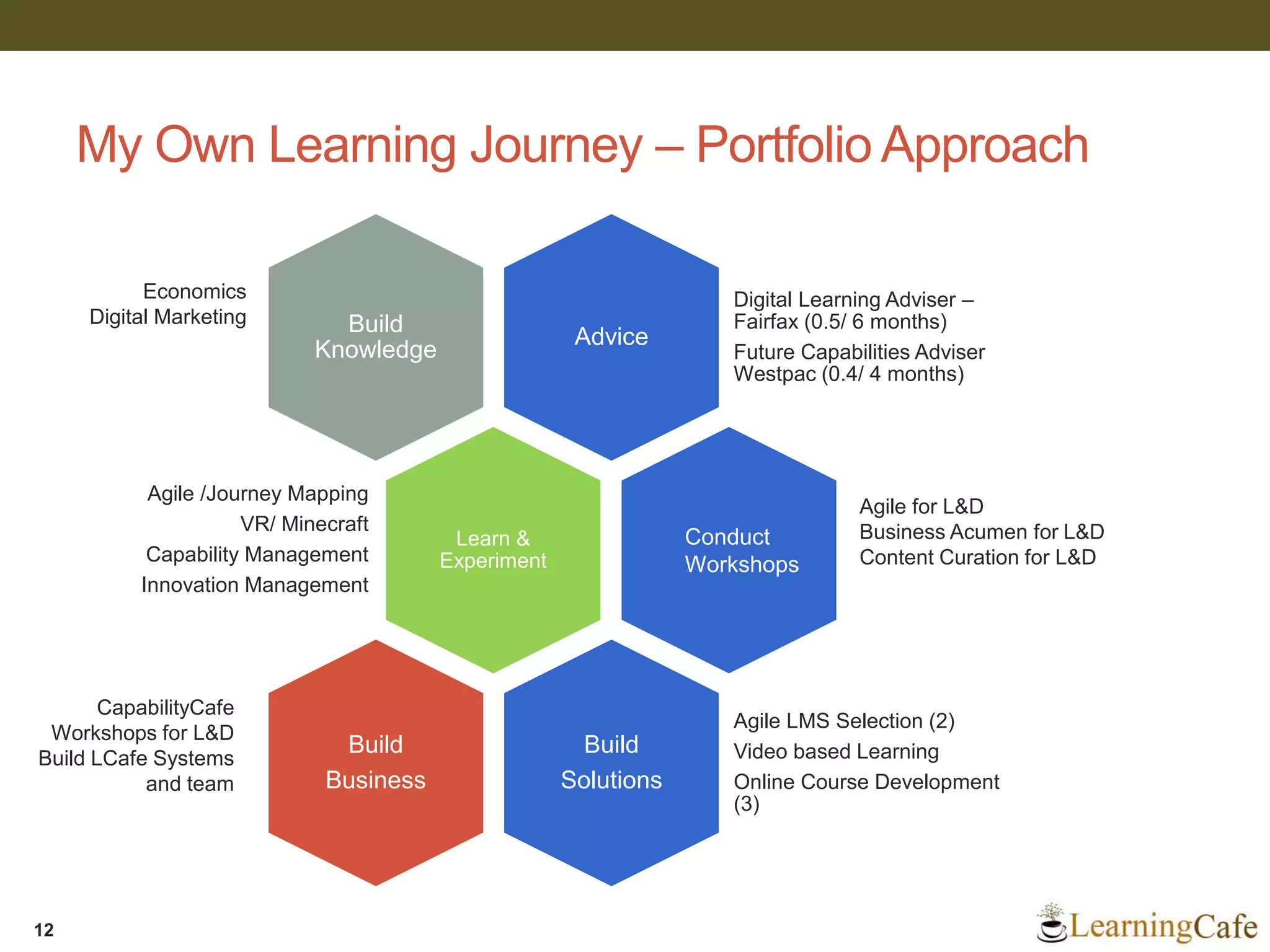 My Own Learning Journey – Portfolio Approach

Economics
Digital Marketing

Build Knowledge

Advice

Digital Learning Adviser – Fairfax (0.5/ 6 months)

Future Capabilities Adviser Westpac (0.4/ 4 months)

Agile /Journey Mapping

VR/ Minecraft

Capability Management

Innovation Management

Learn & Experiment

Conduct Workshops

Agile for L&D
Business Acumen for L&D
Content Curation for L&D

CapabilityCafe
Workshops for L&D
Build LCafe Systems and team

Build

Business

Build

Solutions

Agile LMS Selection (2)

Video based Learning

Online Course Development (3)

12

LearningCafe